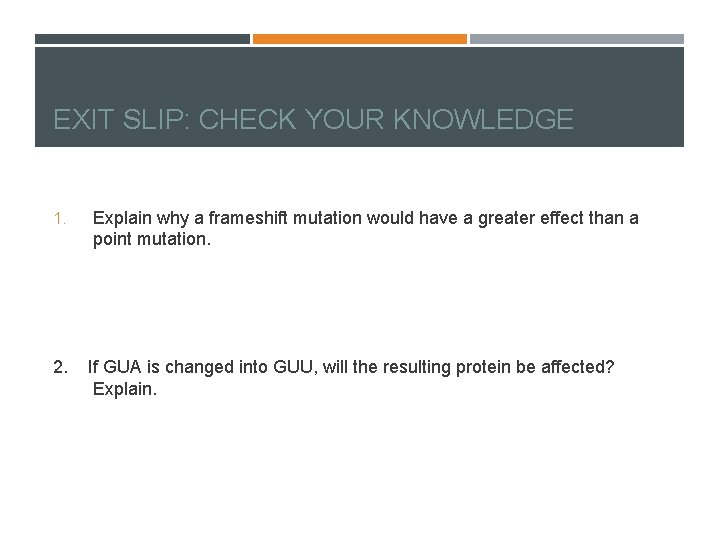 EXIT SLIP: CHECK YOUR KNOWLEDGE

1. Explain why a frameshift mutation would have a greater effect than a point mutation.

2. If GUA is changed into GUU, will the resulting protein be affected? Explain.